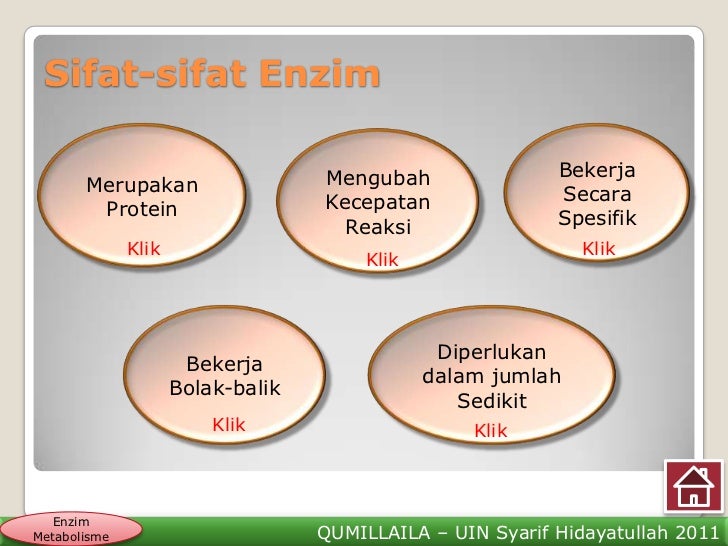 Sifat-sifat Enzim

Merupakan Protein
Klik

Mengubah Kecepatan Reaksi
Klik

Bekerja Secara Spesifik
Klik

Bekerja Bolak-balik
Klik

Diperlukan dalam jumlah Sedikit
Klik

Enzim Metabolisme

QUMILLAILA – UIN Syarif Hidayatullah 2011